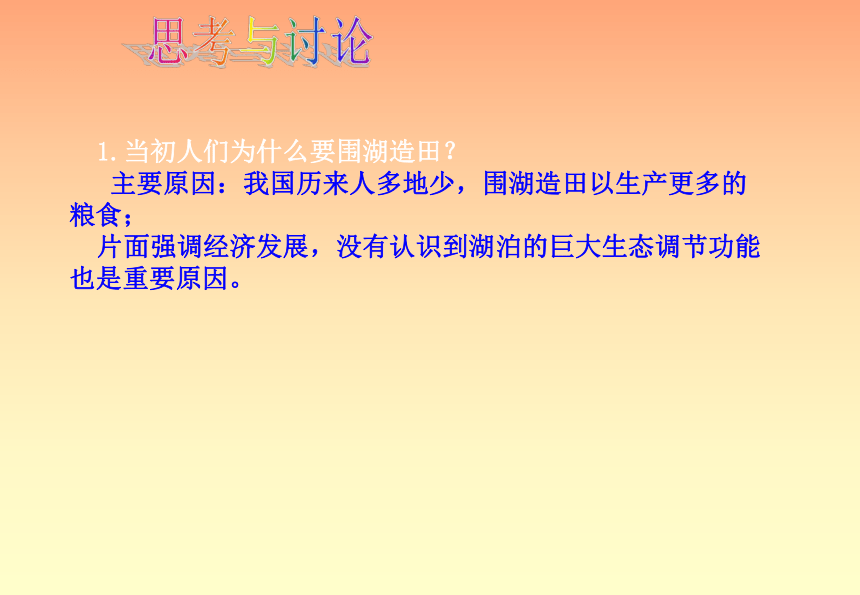 思考与讨论

1. 当初人们为什么要围湖造田？

主要原因：我国历来人多地少，围湖造田以生产更多的粮食；

片面强调经济发展，没有认识到湖泊的巨大生态调节功能也是重要原因。